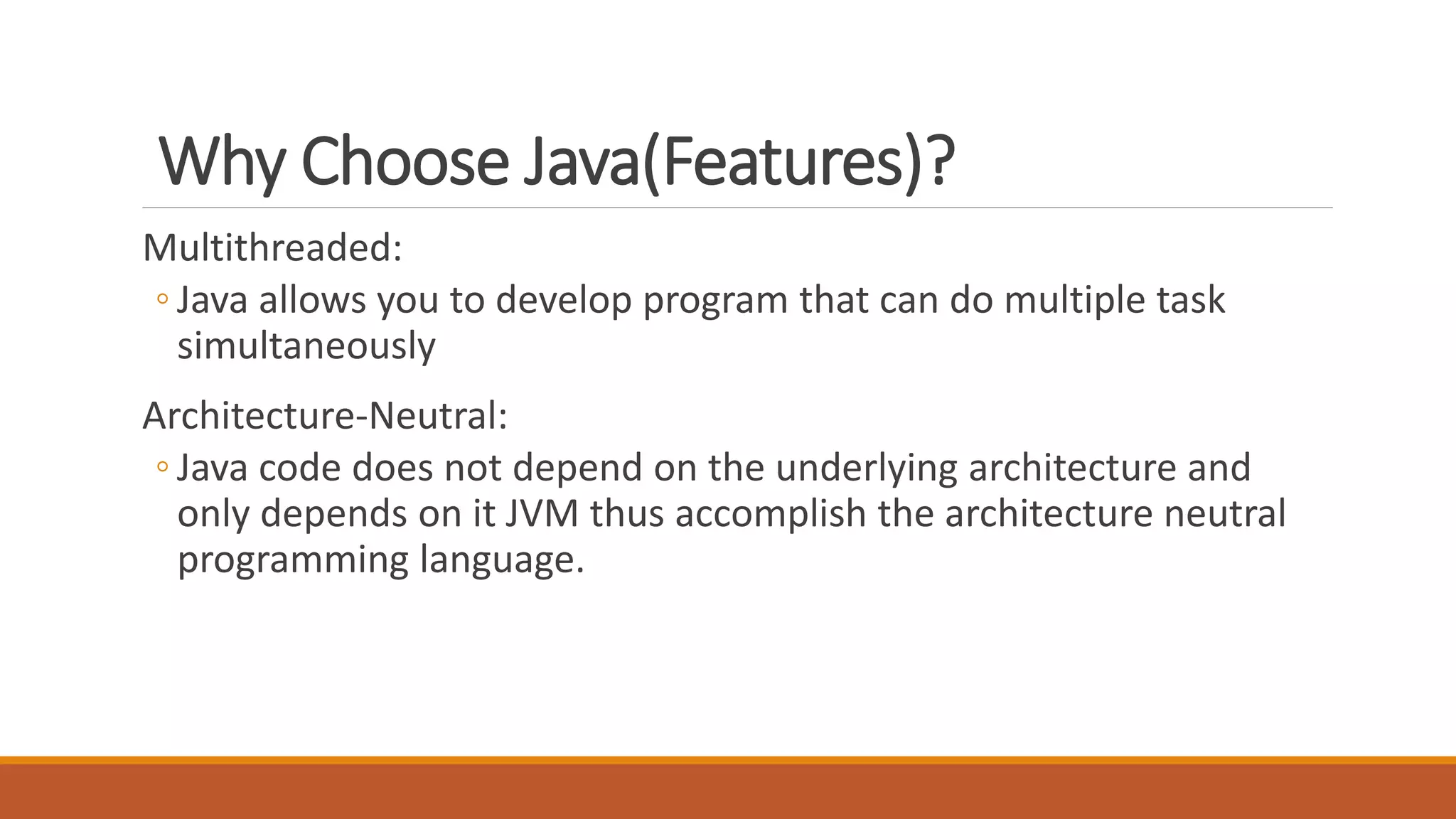 Why Choose Java(Features)?

Multithreaded:

◦ Java allows you to develop program that can do multiple task simultaneously

Architecture-Neutral:

◦ Java code does not depend on the underlying architecture and only depends on it JVM thus accomplish the architecture neutral programming language.